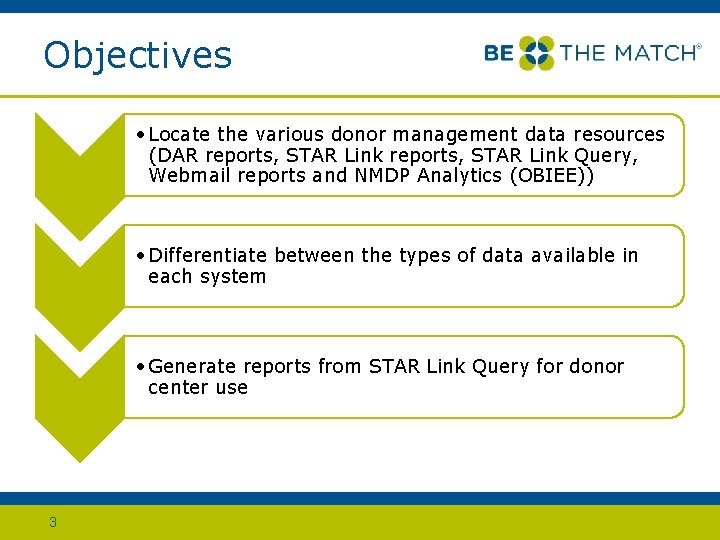 Objectives

BE THE MATCH®

• Locate the various donor management data resources (DAR reports, STAR Link reports, STAR Link Query, Webmail reports and NMDP Analytics (OBIEE))

• Differentiate between the types of data available in each system

• Generate reports from STAR Link Query for donor center use

3